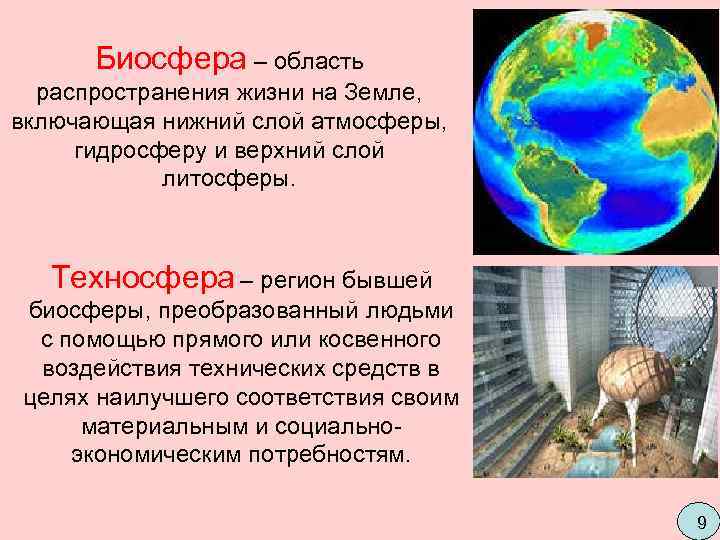 Биосфера – область распространения жизни на Земле, включающая нижний слой атмосферы, гидросферу и верхний слой литосферы.

Техносфера – регион бывшей биосферы, преобразованный людьми с помощью прямого или косвенного воздействия технических средств в целях наилучшего соответствия своим материальным и социально-экономическим потребностям.

9